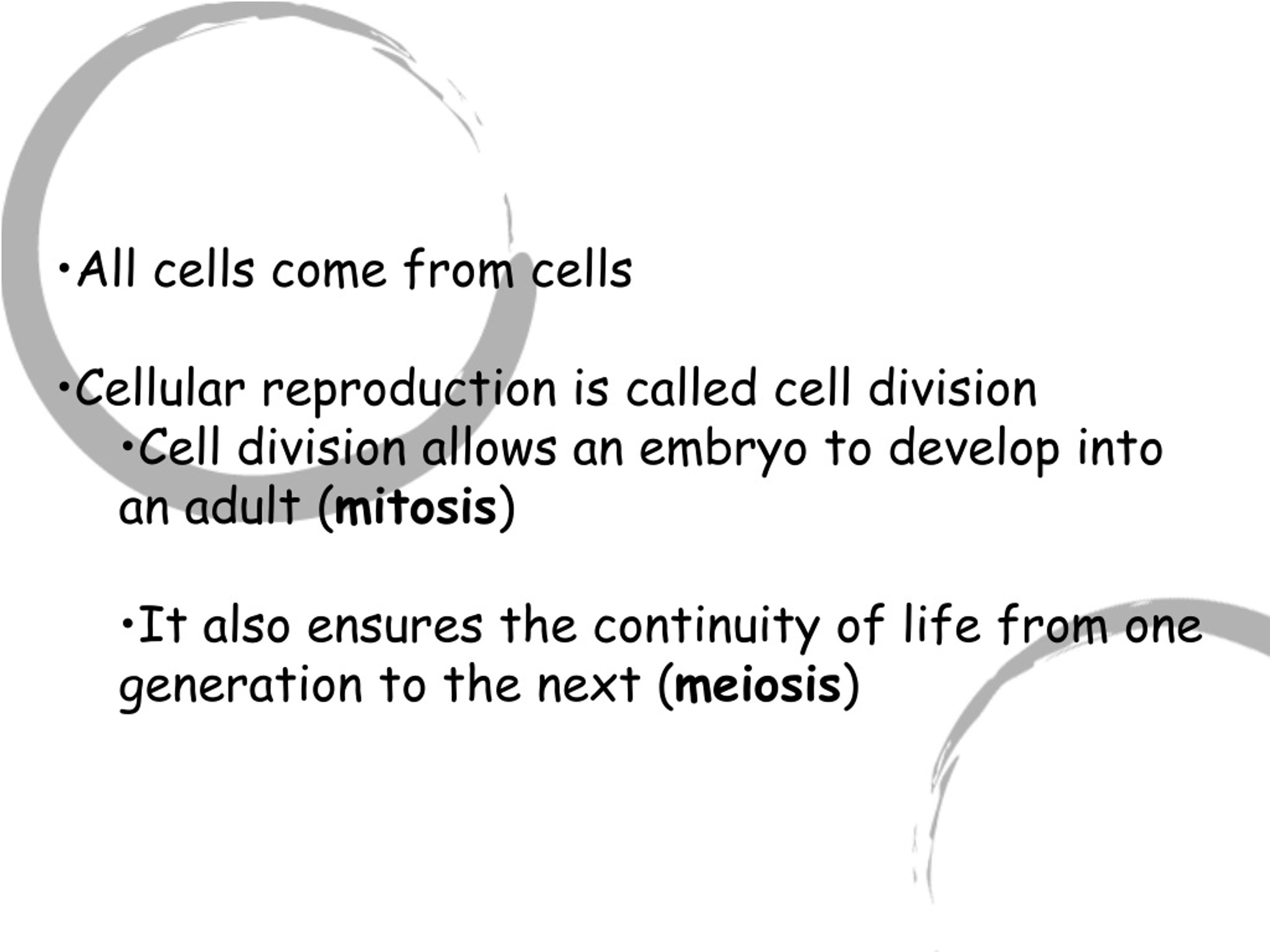 •All cells come from cells

•Cellular reproduction is called cell division
•Cell division allows an embryo to develop into an adult (mitosis)

•It also ensures the continuity of life from one generation to the next (meiosis)